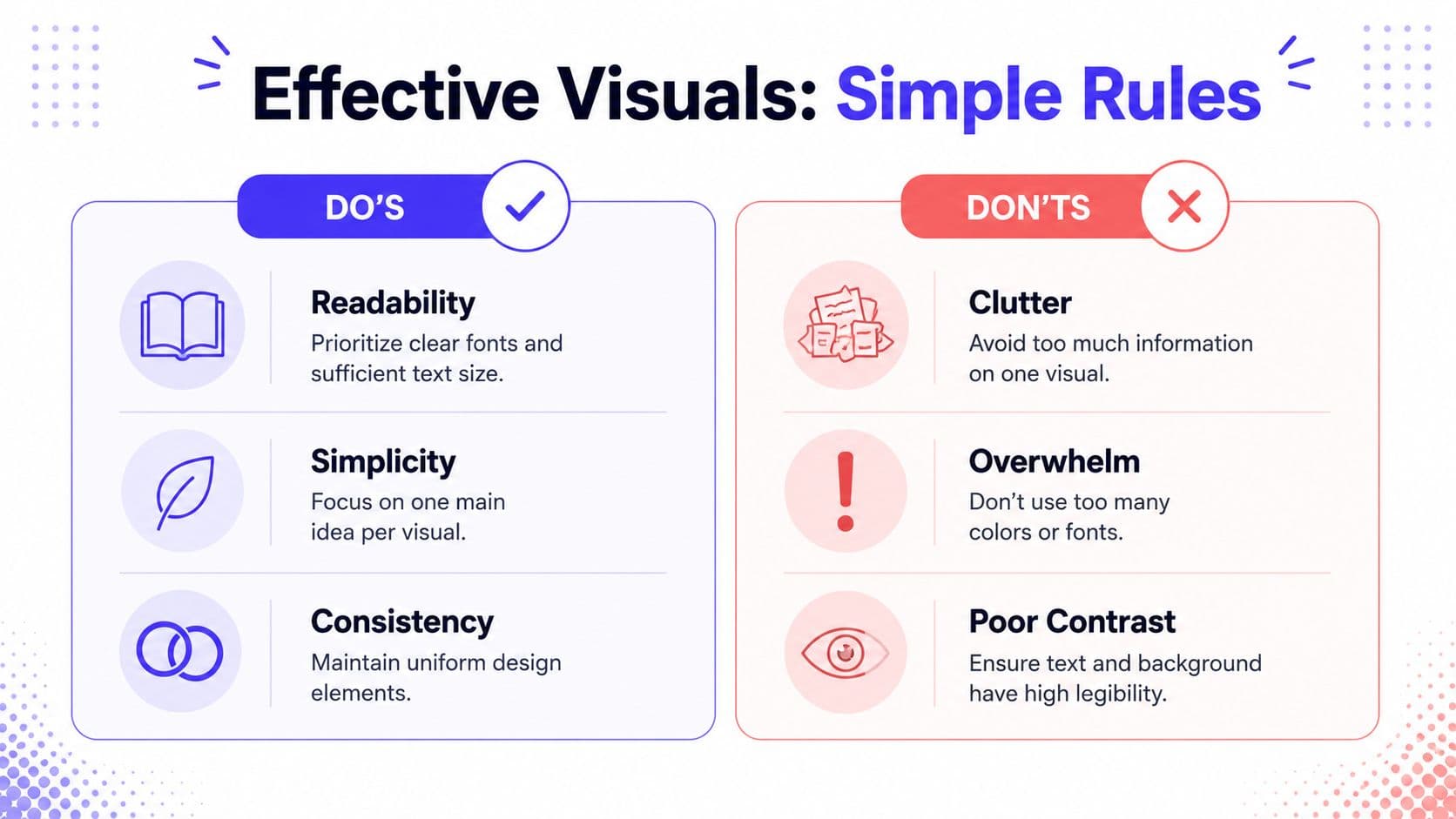 Effective Visuals: Simple Rules

DO'S

Readability
Prioritize clear fonts and sufficient text size.

Simplicity
Focus on one main idea per visual.

Consistency
Maintain uniform design elements.

DON'TS

Clutter
Avoid too much information on one visual.

Overwhelm
Don't use too many colors or fonts.

Poor Contrast
Ensure text and background have high legibility.